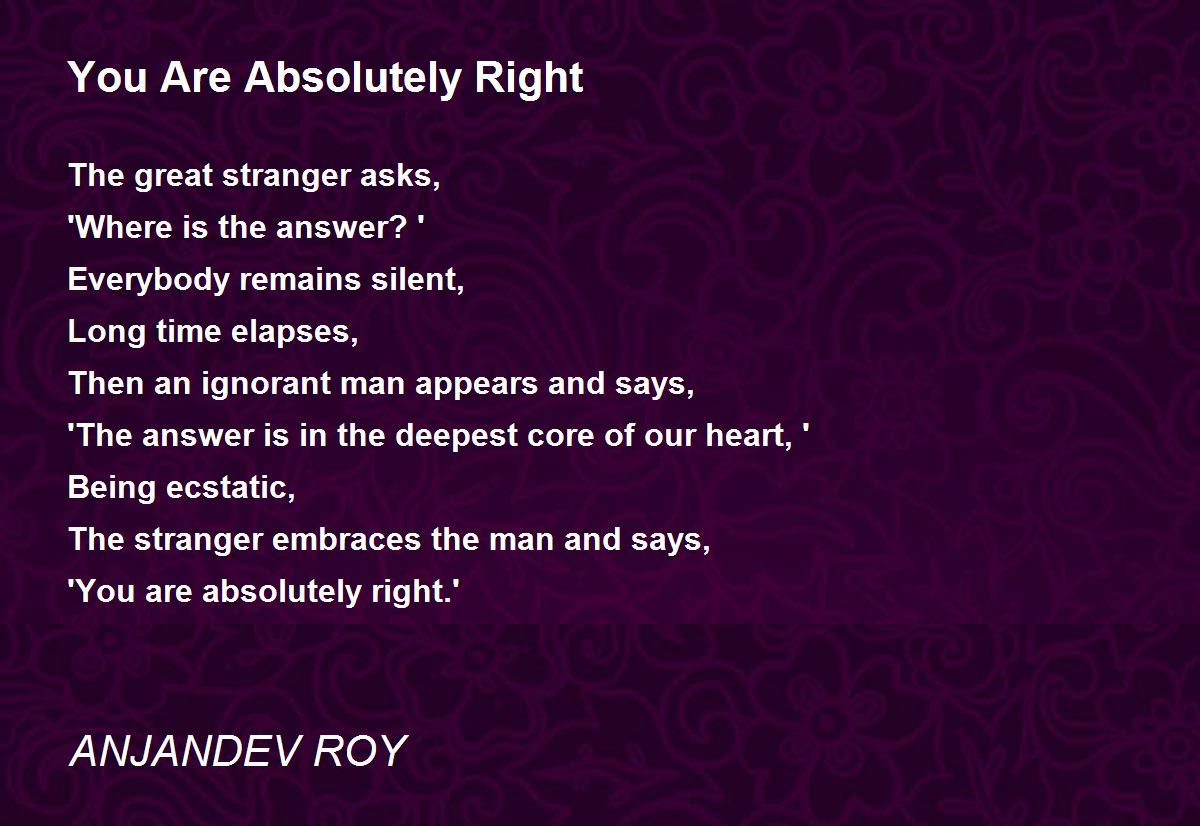 You Are Absolutely Right

The great stranger asks,
'Where is the answer? '
Everybody remains silent,
Long time elapses,
Then an ignorant man appears and says,
'The answer is in the deepest core of our heart, '
Being ecstatic,
The stranger embraces the man and says,
'You are absolutely right.'

ANJANDEV ROY